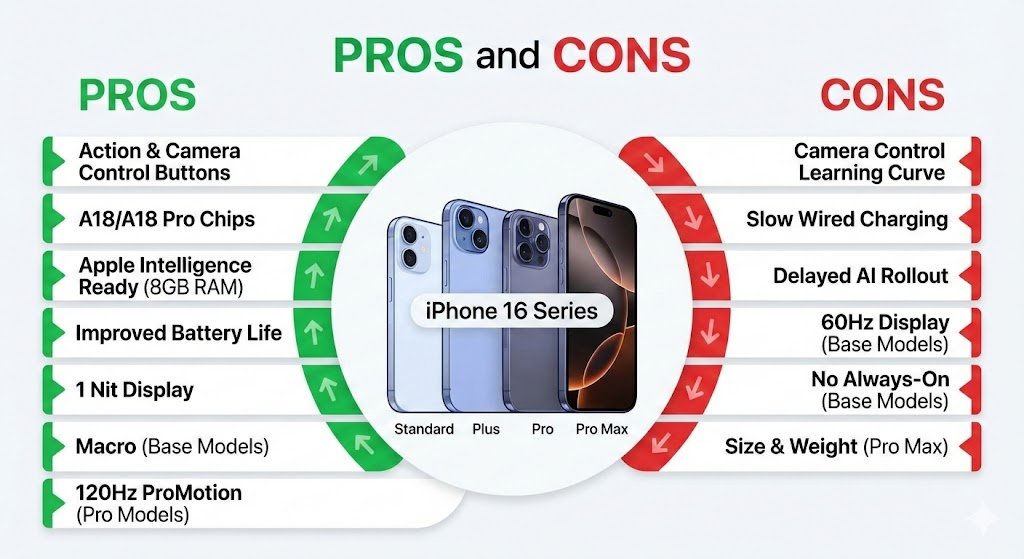 PROS and CONS

PROS

Action & Camera Control Buttons

A18/A18 Pro Chips

Apple Intelligence Ready (8GB RAM)

Improved Battery Life

1 Nit Display

Macro (Base Models)

120Hz ProMotion (Pro Models)

iPhone 16 Series

Standard Plus Pro Pro Max

CONS

Camera Control Learning Curve

Slow Wired Charging

Delayed AI Rollout

60Hz Display (Base Models)

No Always-On (Base Models)

Size & Weight (Pro Max)